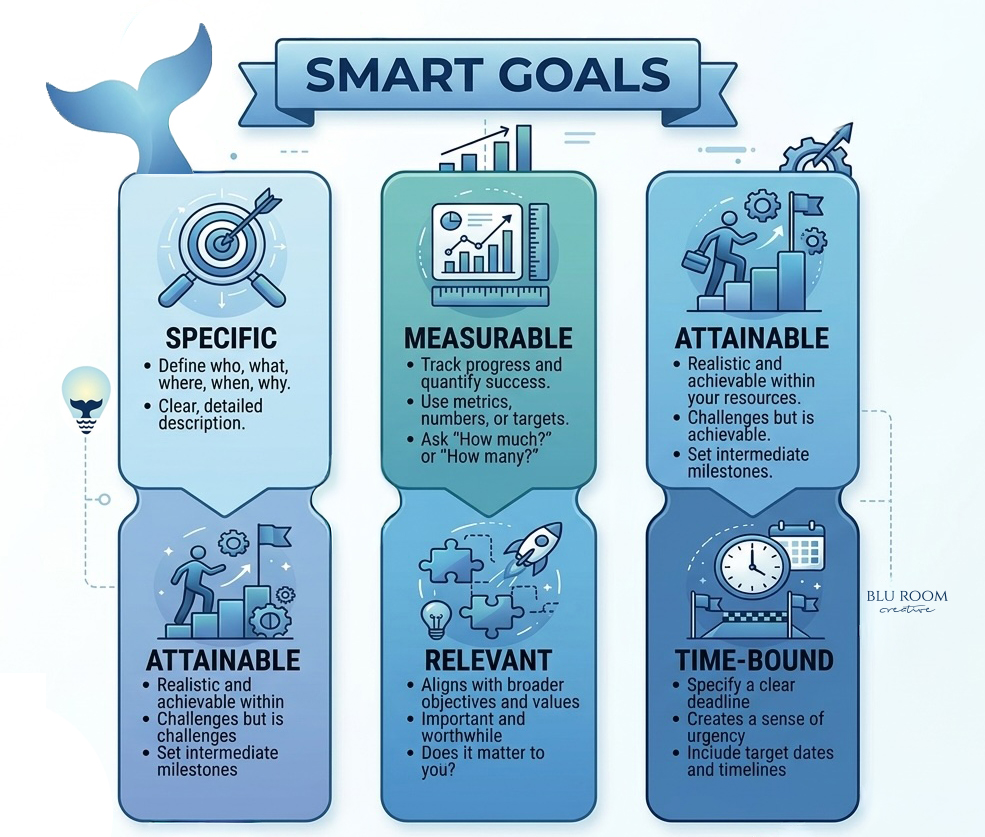 SMART GOALS

SPECIFIC
• Define who, what, where, when, why.
• Clear, detailed description.

MEASURABLE
• Track progress and quantify success.
• Use metrics, numbers, or targets.
• Ask "How much?" or "How many?"

ATTAINABLE
• Realistic and achievable within your resources.
• Challenges but is achievable.
• Set intermediate milestones.

ATTAINABLE
• Realistic and achievable within
• Challenges but is challenges
• Set intermediate milestones

RELEVANT
• Aligns with broader objectives and values
• Important and worthwhile
• Does it matter to you?

TIME-BOUND
• Specify a clear deadline
• Creates a sense of urgency
• Include target dates and timelines

BLU ROOM
creative